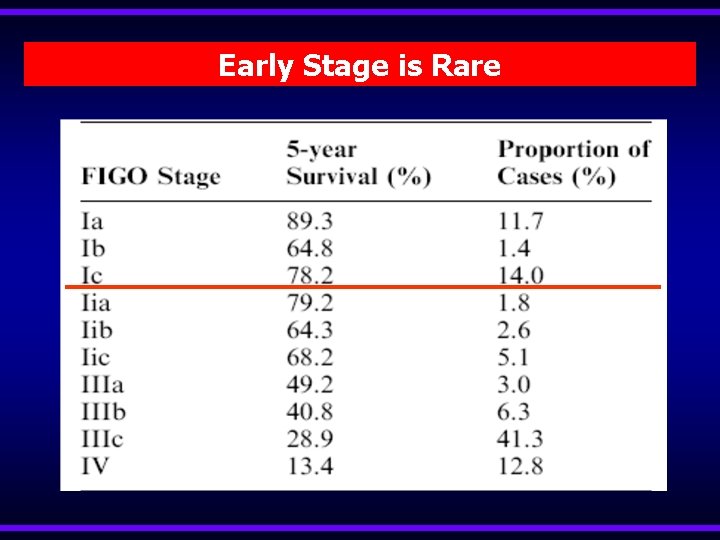 Early Stage is Rare

| FIGO Stage | 5-year Survival (%) | Proportion of Cases (%) |
|---|---|---|
| Ia | 89.3 | 11.7 |
| Ib | 64.8 | 1.4 |
| Ic | 78.2 | 14.0 |
| Iia | 79.2 | 1.8 |
| Iib | 64.3 | 2.6 |
| Iic | 68.2 | 5.1 |
| IIIa | 49.2 | 3.0 |
| IIIb | 40.8 | 6.3 |
| IIIc | 28.9 | 41.3 |
| IV | 13.4 | 12.8 |